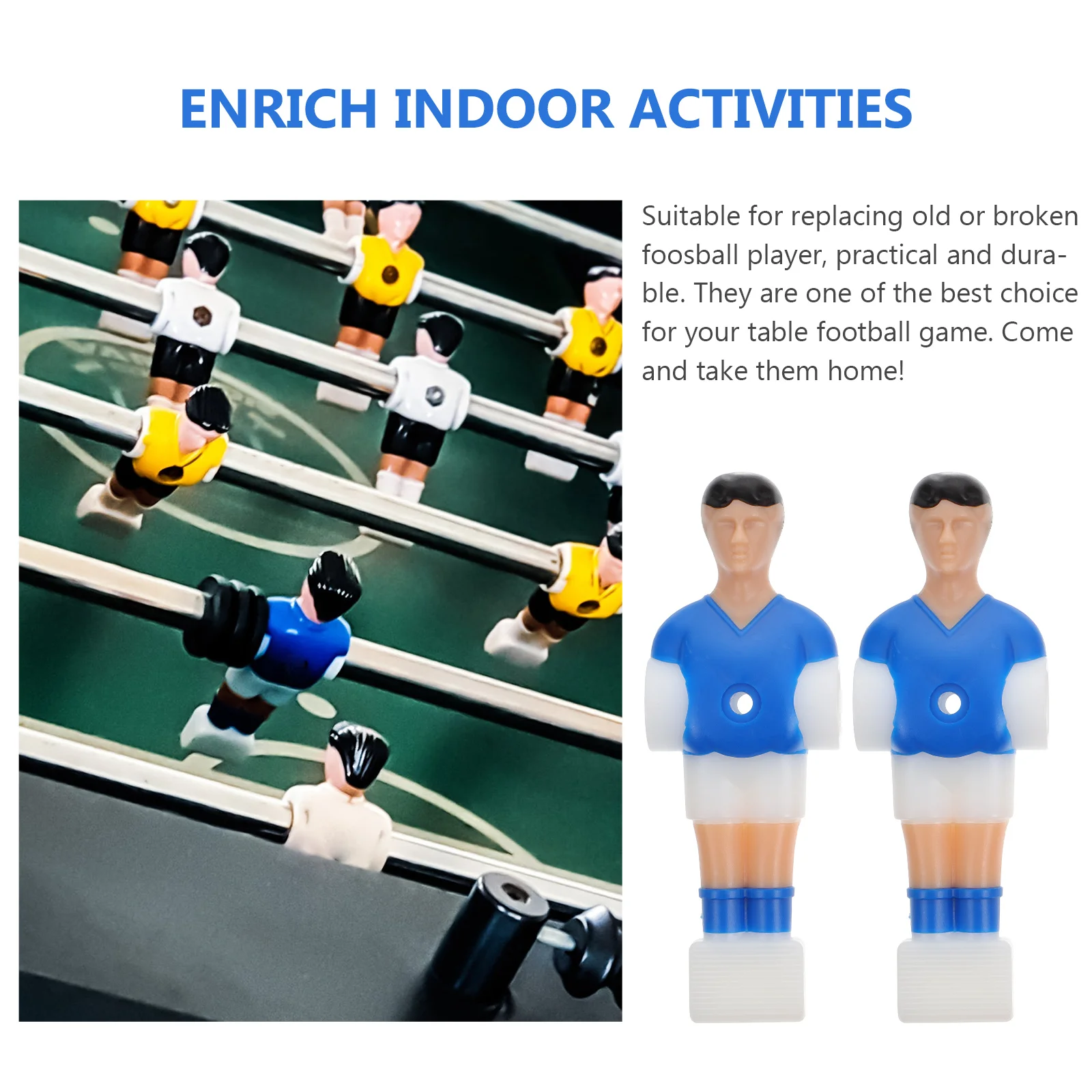 ENRICH INDOOR ACTIVITIES

Suitable for replacing old or broken foosball player, practical and durable. They are one of the best choice for your table football game. Come and take them home!